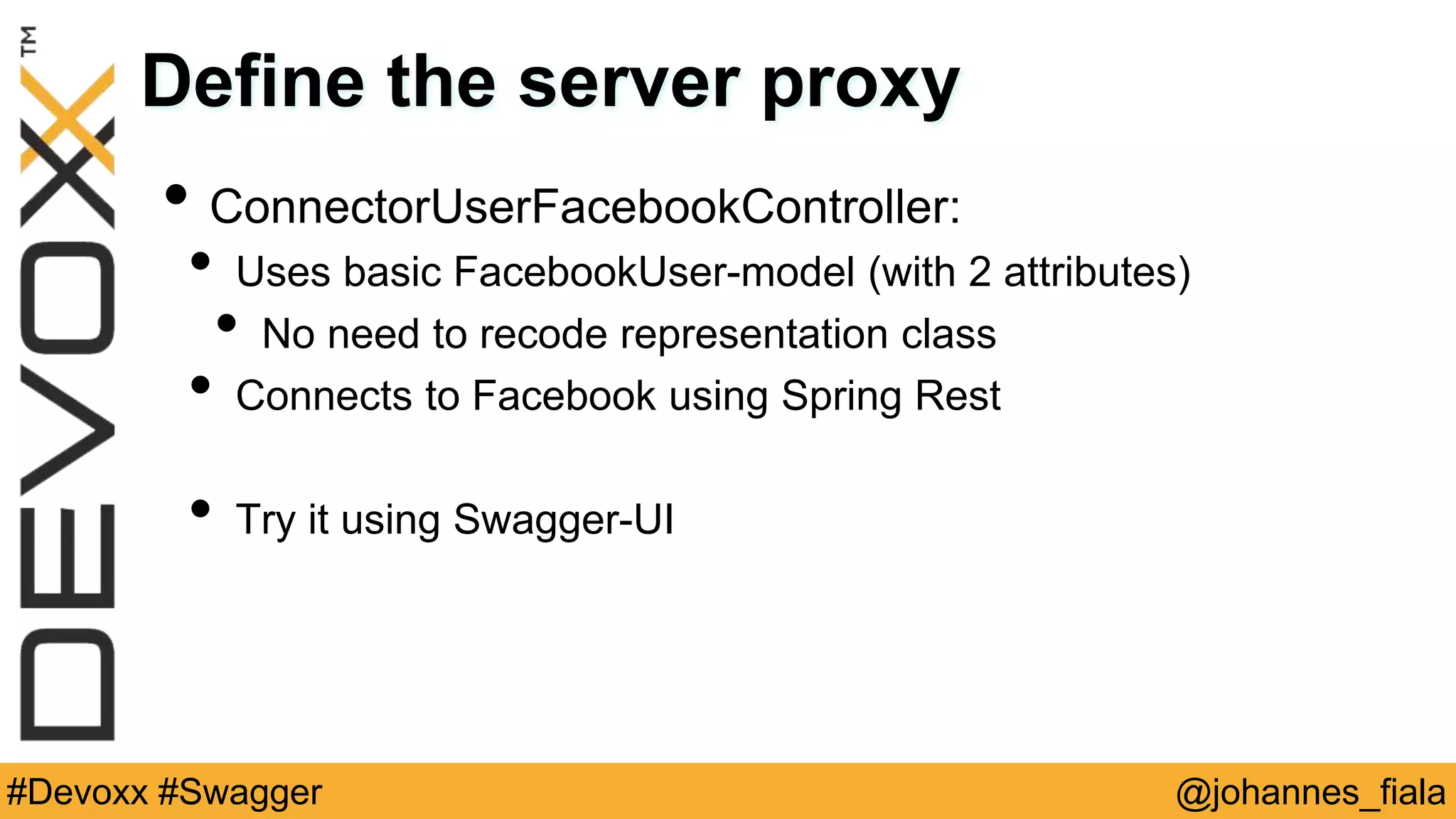 DEVOXX™

Define the server proxy

• ConnectorUserFacebookController:
  • Uses basic FacebookUser-model (with 2 attributes)
    • No need to recode representation class
  • Connects to Facebook using Spring Rest

  • Try it using Swagger-UI

#Devoxx #Swagger

@johannes_fiala